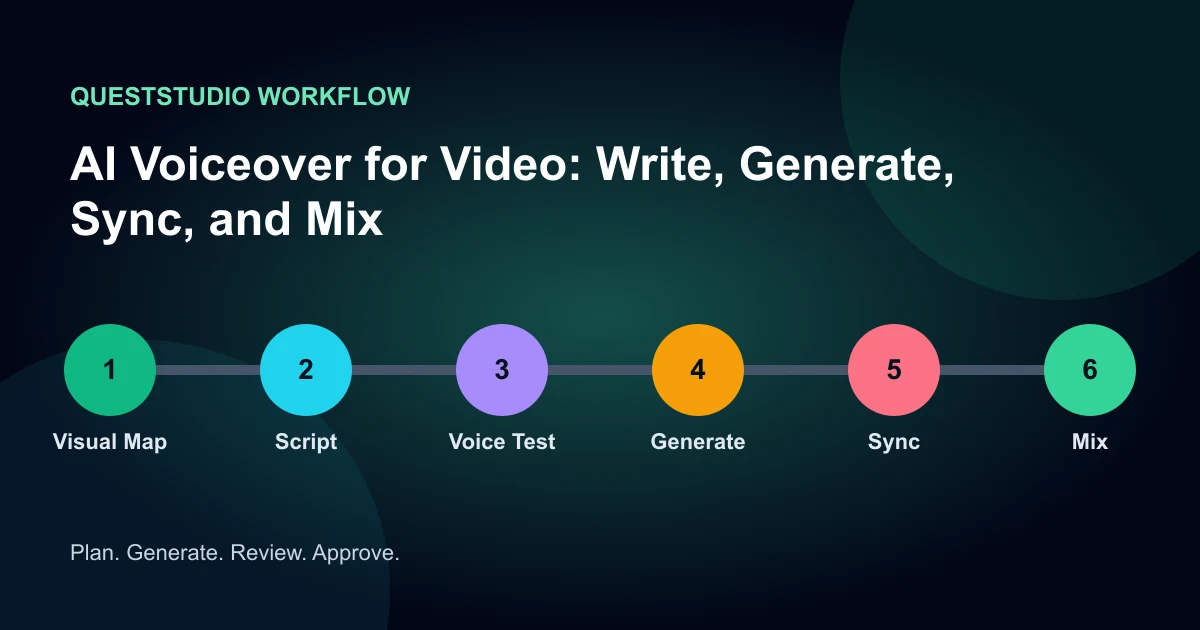 QUESTSTUDIO WORKFLOW

AI Voiceover for Video: Write, Generate, Sync, and Mix

1
Visual Map

2
Script

3
Voice Test

4
Generate

5
Sync

6
Mix

Plan. Generate. Review. Approve.